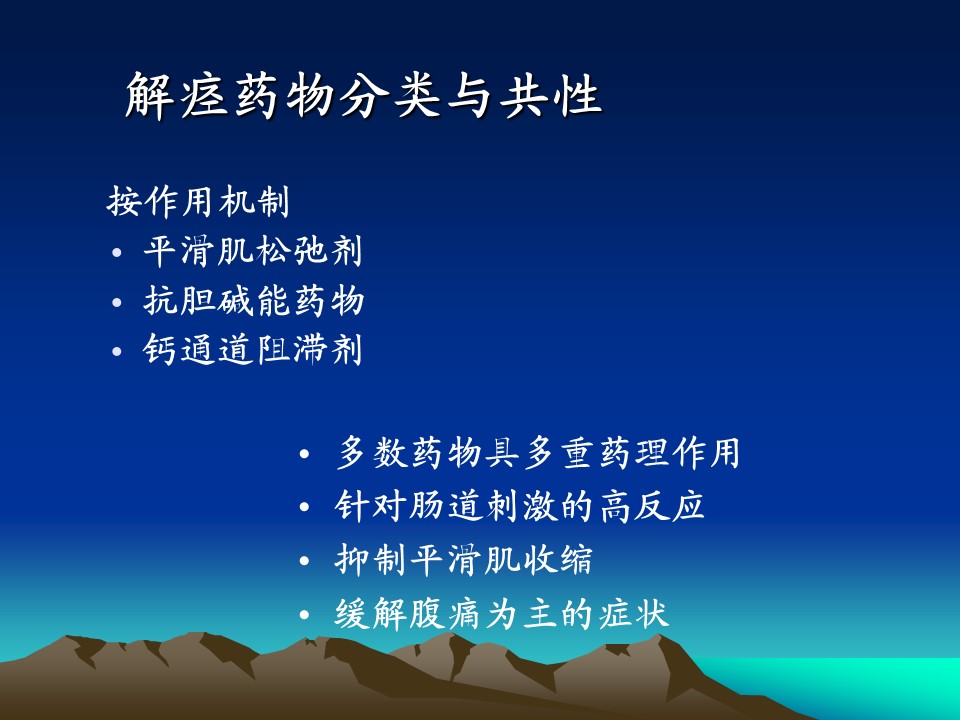 解痉药物分类与共性

按作用机制
• 平滑肌松弛剂
• 抗胆碱能药物
• 钙通道阻滞剂

• 多数药物具多重药理作用
• 针对肠道刺激的高反应
• 抑制平滑肌收缩
• 缓解腹痛为主的症状